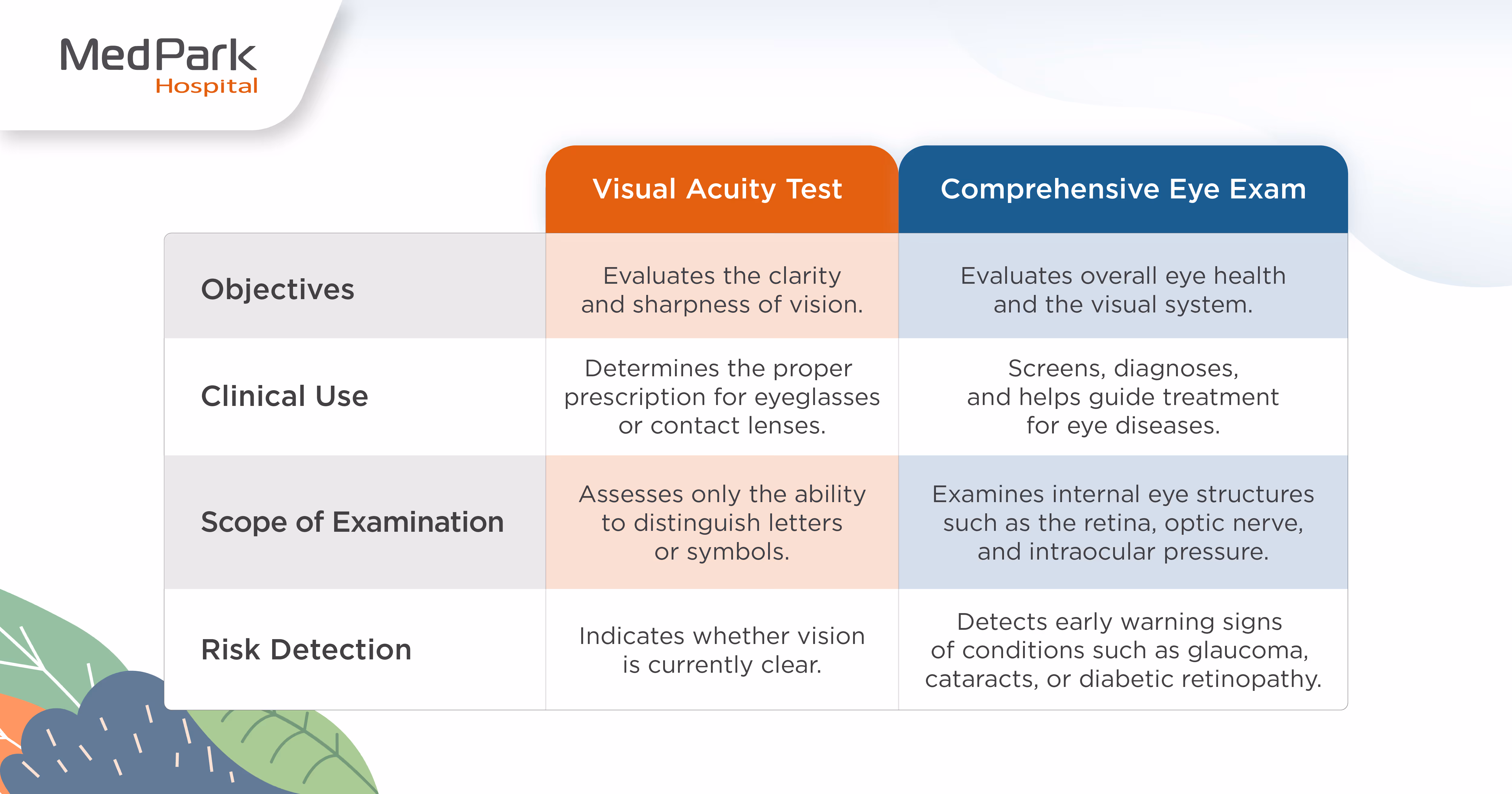 MedPark
Hospital

| | Visual Acuity Test | Comprehensive Eye Exam |
|---|---|---|
| Objectives | Evaluates the clarity and sharpness of vision. | Evaluates overall eye health and the visual system. |
| Clinical Use | Determines the proper prescription for eyeglasses or contact lenses. | Screens, diagnoses, and helps guide treatment for eye diseases. |
| Scope of Examination | Assesses only the ability to distinguish letters or symbols. | Examines internal eye structures such as the retina, optic nerve, and intraocular pressure. |
| Risk Detection | Indicates whether vision is currently clear. | Detects early warning signs of conditions such as glaucoma, cataracts, or diabetic retinopathy. |